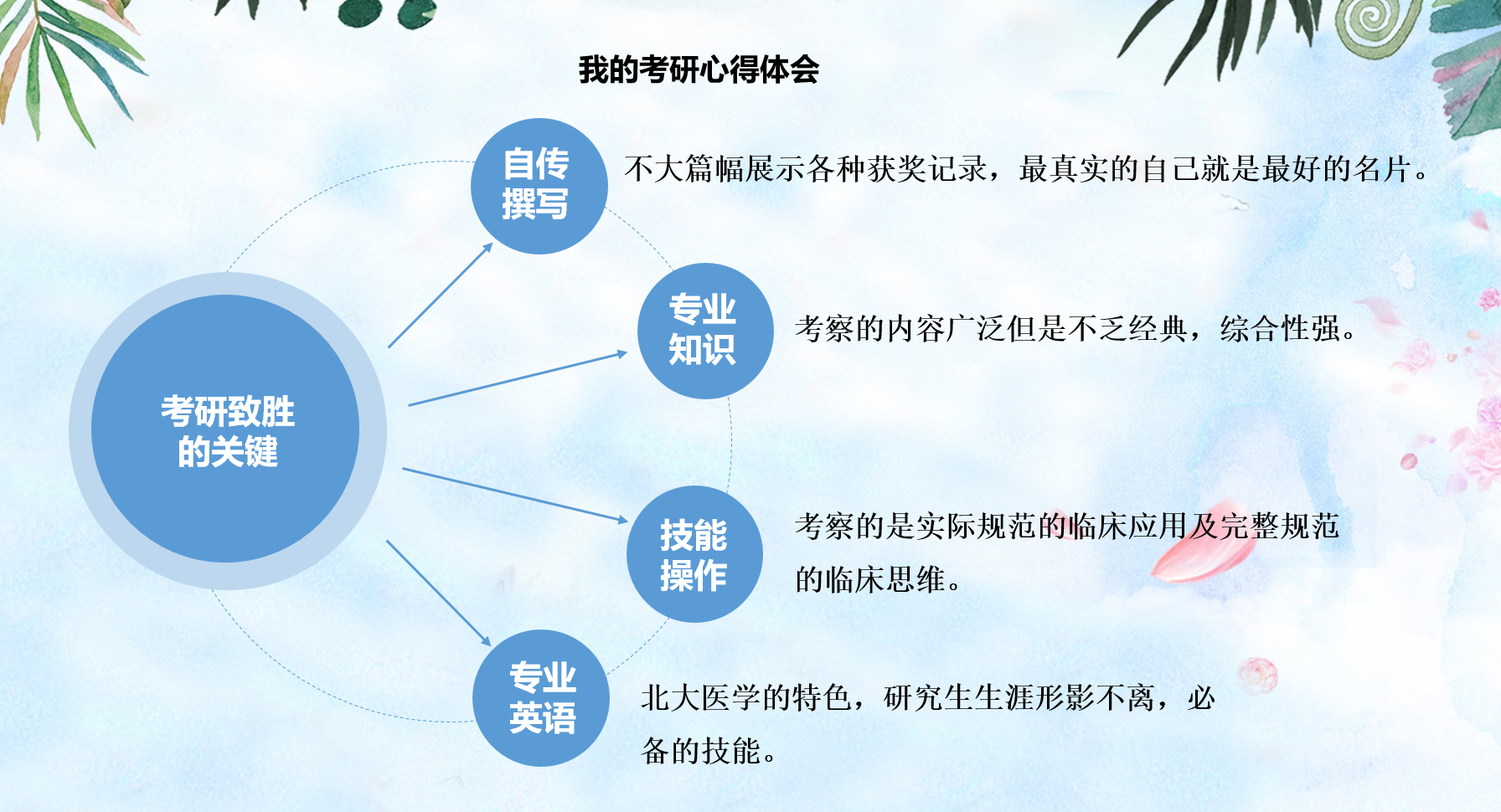 我的考研心得体会

考研致胜的关键

自传撰写

不大篇幅展示各种获奖记录，最真实的自己就是最好的名片。

专业知识

考察的内容广泛但是不乏经典，综合性强。

技能操作

考察的是实际规范的临床应用及完整规范的临床思维。

专业英语

北大医学的特色，研究生生涯形影不离，必备的技能。